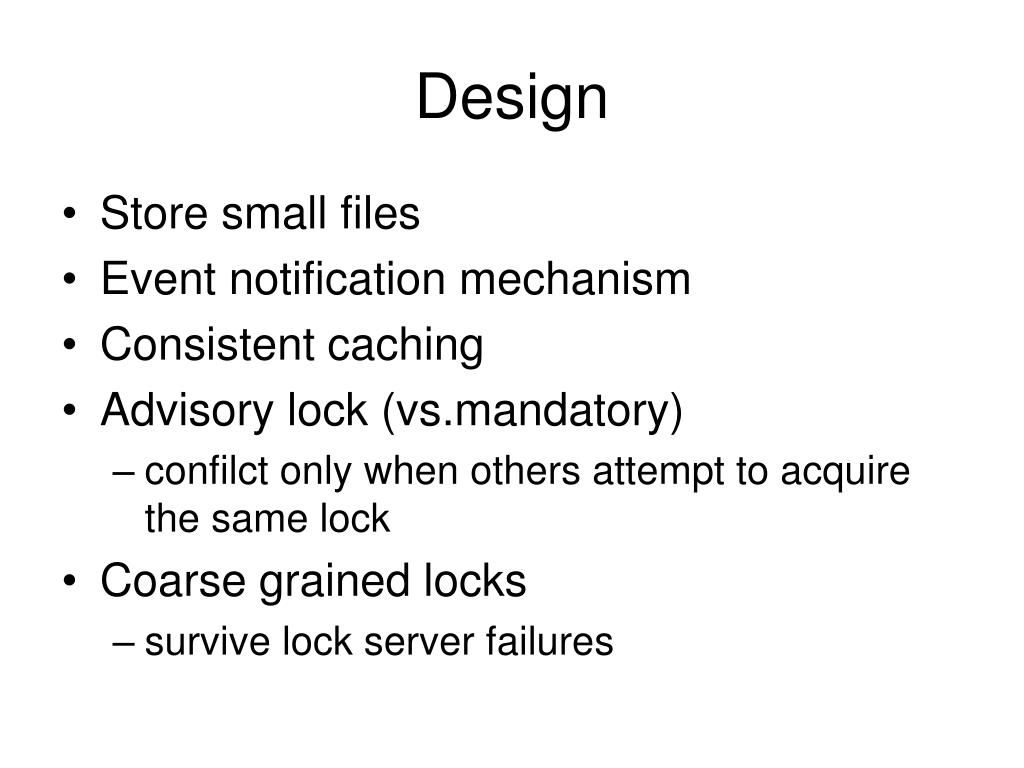 Design

• Store small files
• Event notification mechanism
• Consistent caching
• Advisory lock (vs.mandatory)
  – confilct only when others attempt to acquire the same lock
• Coarse grained locks
  – survive lock server failures